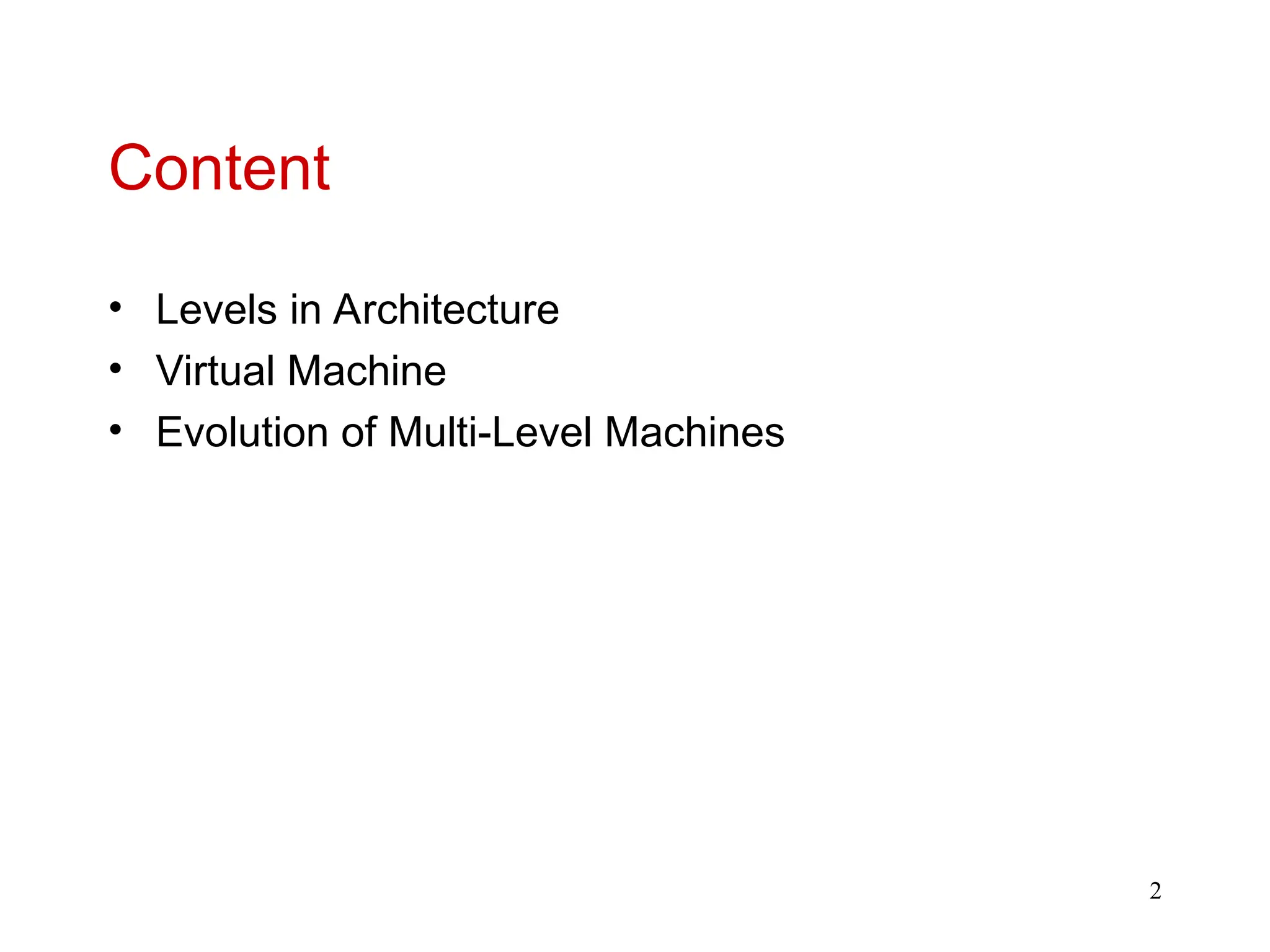 Content

• Levels in Architecture
• Virtual Machine
• Evolution of Multi-Level Machines

2